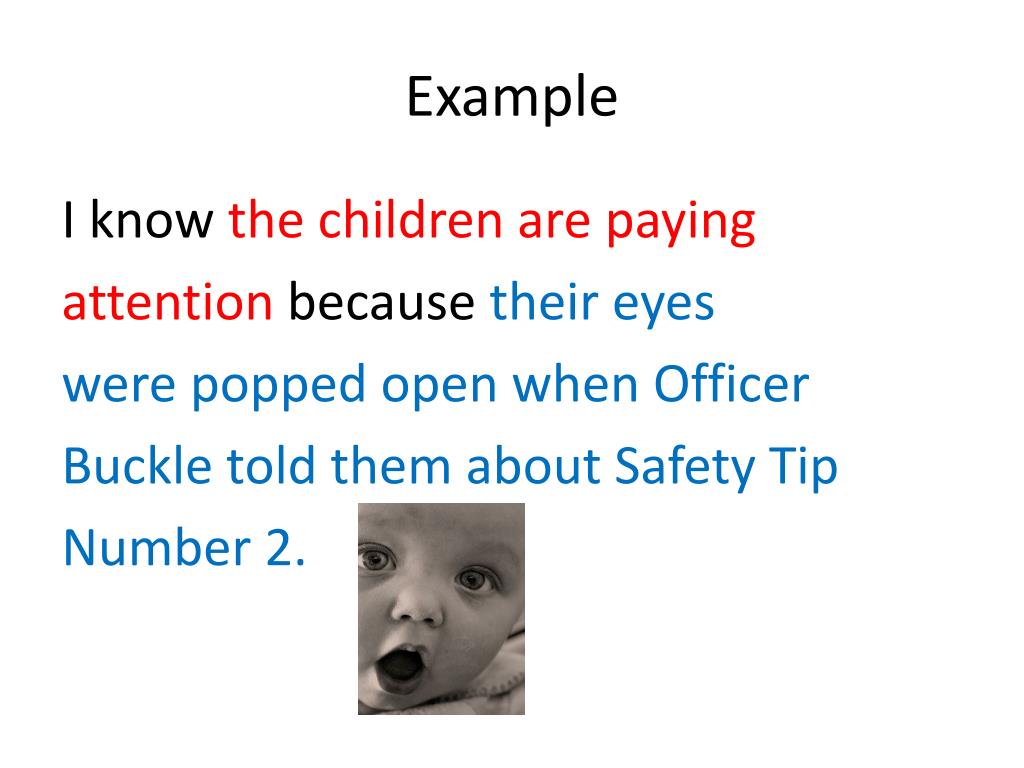 Example

I know the children are paying attention because their eyes were popped open when Officer Buckle told them about Safety Tip Number 2.